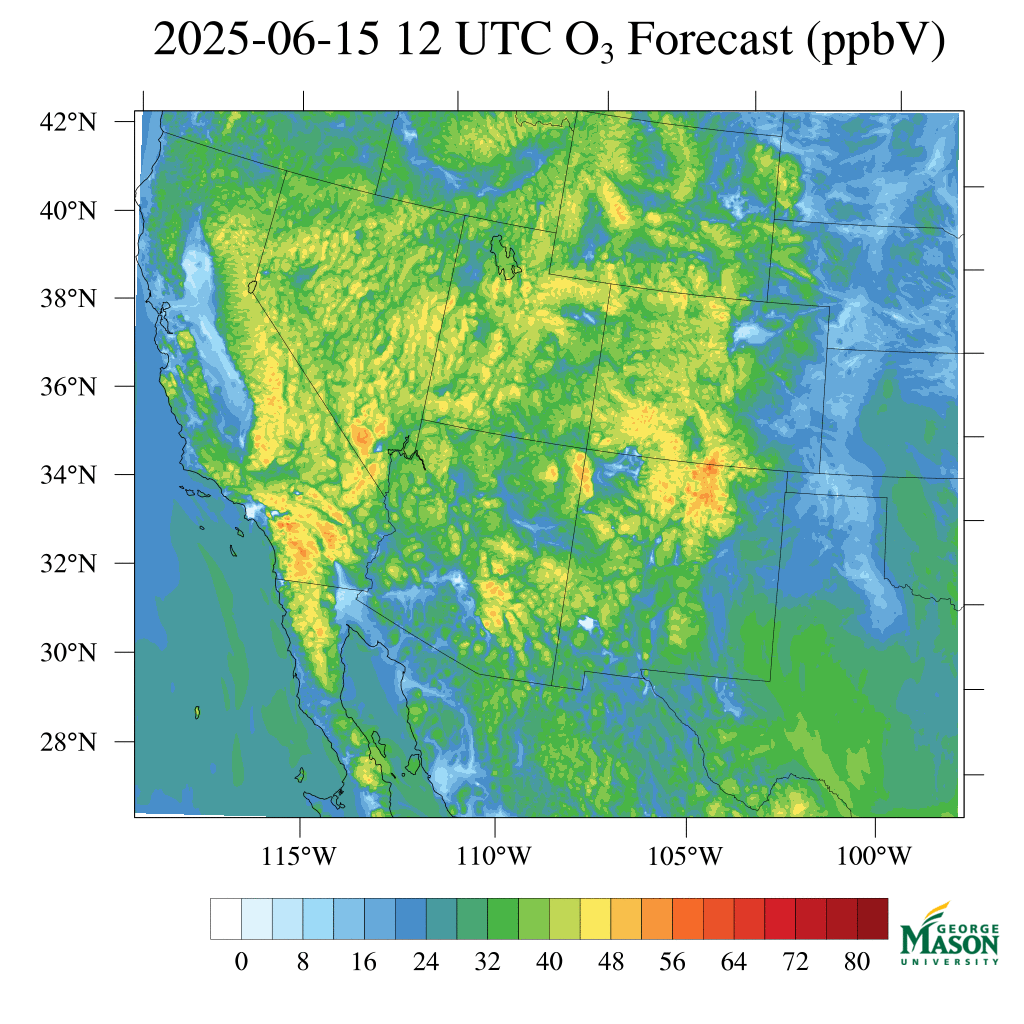 2025-06-15 12 UTC $O_3$ Forecast (ppbV)

42°N
40°N
38°N
36°N
34°N
32°N
30°N
28°N

115°W
110°W
105°W
100°W

0
8
16
24
32
40
48
56
64
72
80

GEORGE
MASON
UNIVERSITY